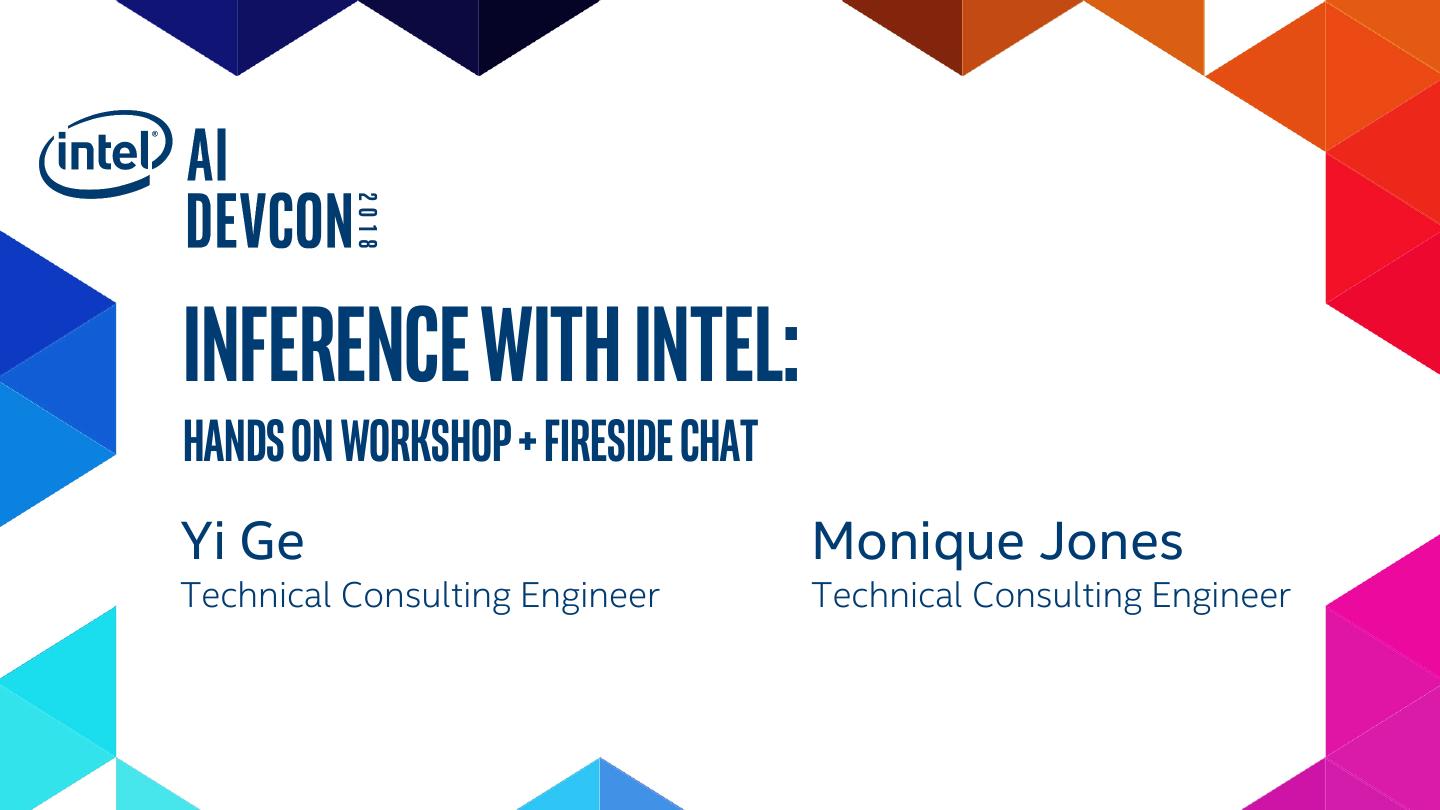 intel AI DEVCON 2018

INFERENCE WITH INTEL:

HANDS ON WORKSHOP + FIRESIDE CHAT

Yi Ge
Technical Consulting Engineer

Monique Jones
Technical Consulting Engineer